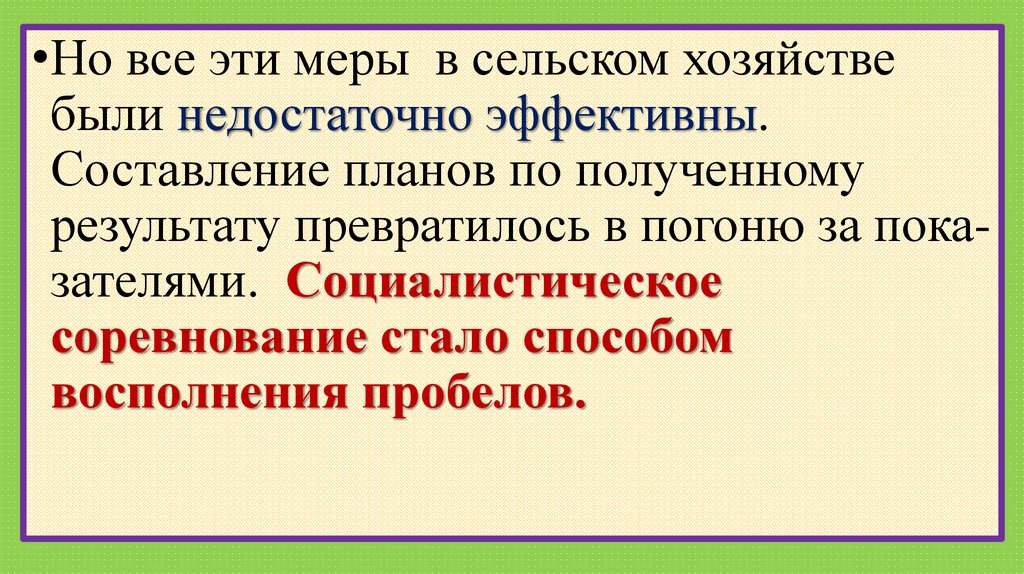 •Но все эти меры в сельском хозяйстве были недостаточно эффективны. Составление планов по полученному результату превратилось в погоню за показателями. Социалистическое соревнование стало способом восполнения пробелов.